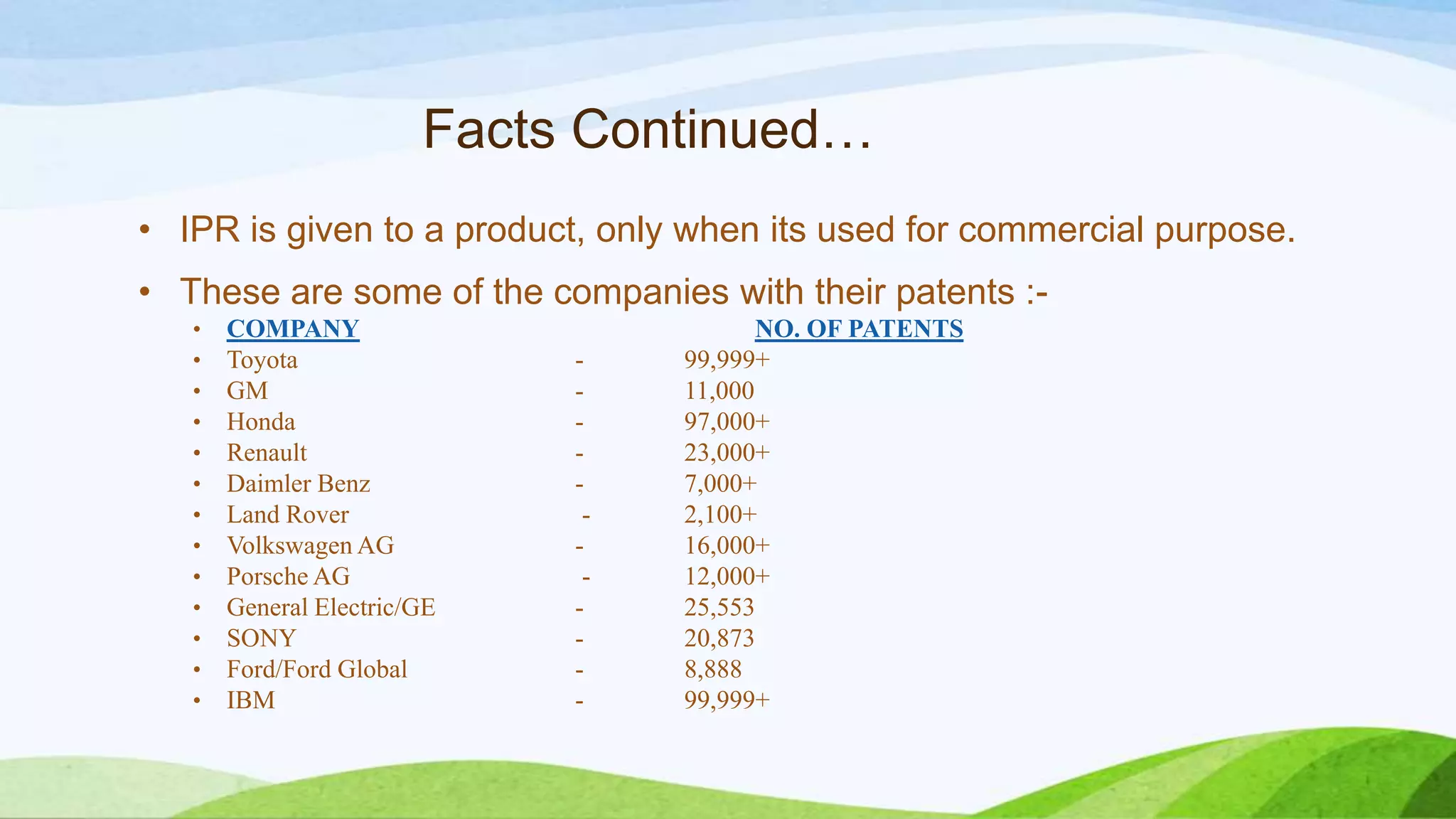 Facts Continued…

• IPR is given to a product, only when its used for commercial purpose.

• These are some of the companies with their patents :-

• COMPANY NO. OF PATENTS
• Toyota - 99,999+
• GM - 11,000
• Honda - 97,000+
• Renault - 23,000+
• Daimler Benz - 7,000+
• Land Rover - 2,100+
• Volkswagen AG - 16,000+
• Porsche AG - 12,000+
• General Electric/GE - 25,553
• SONY - 20,873
• Ford/Ford Global - 8,888
• IBM - 99,999+